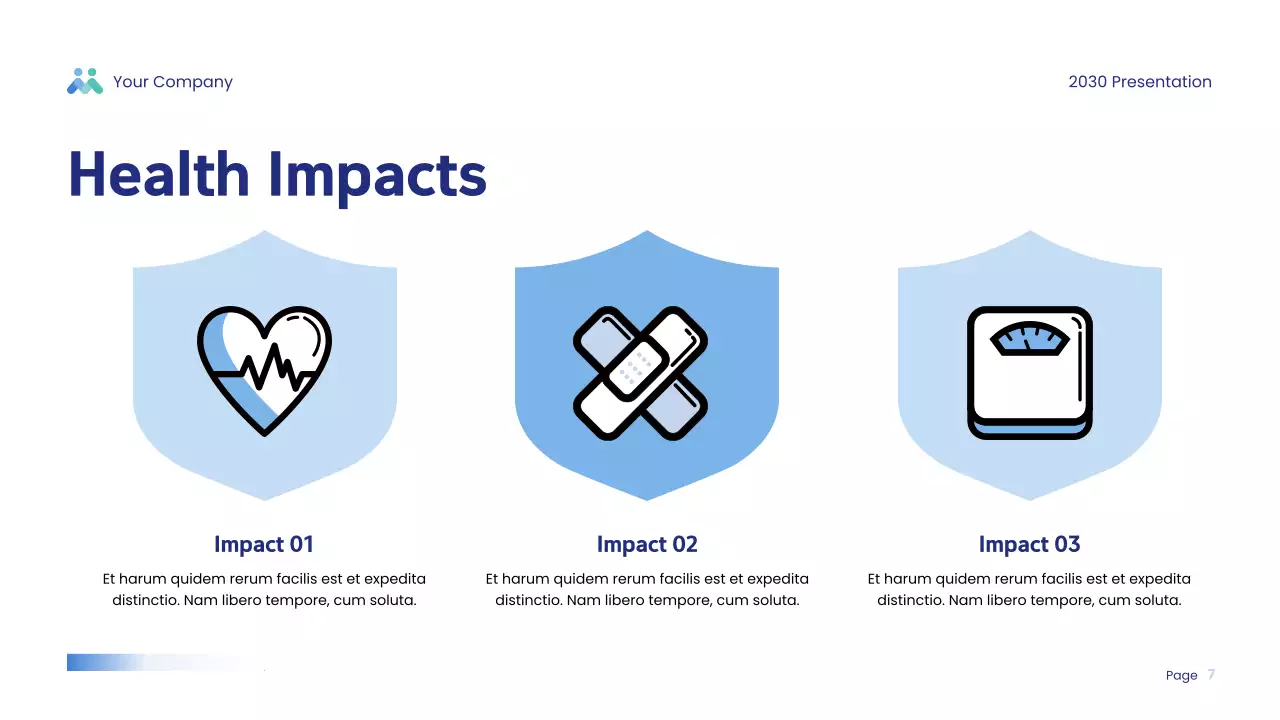 Your Company

2030 Presentation

Health Impacts

Impact 01

Et harum quidem rerum facilis est et expedita distinctio. Nam libero tempore, cum soluta.

Impact 02

Et harum quidem rerum facilis est et expedita distinctio. Nam libero tempore, cum soluta.

Impact 03

Et harum quidem rerum facilis est et expedita distinctio. Nam libero tempore, cum soluta.

Page 7